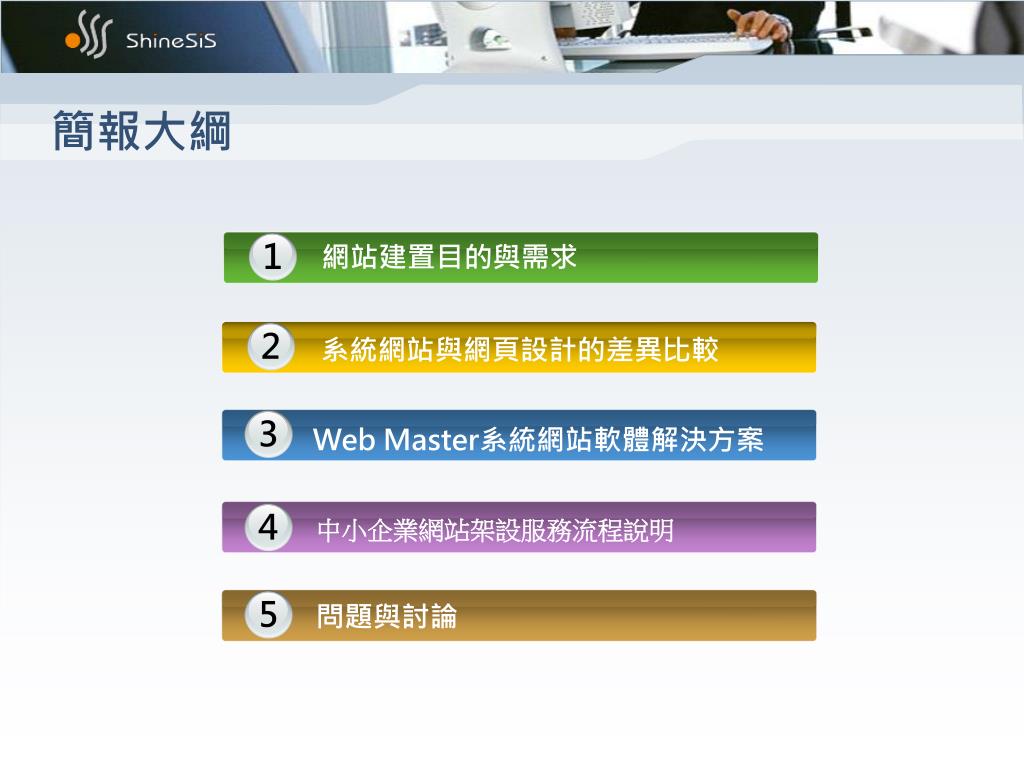 ShineSiS

簡報大綱

1 網站建置目的與需求

2 系統網站與網頁設計的差異比較

3 Web Master系統網站軟體解決方案

4 中小企業網站架設服務流程說明

5 問題與討論